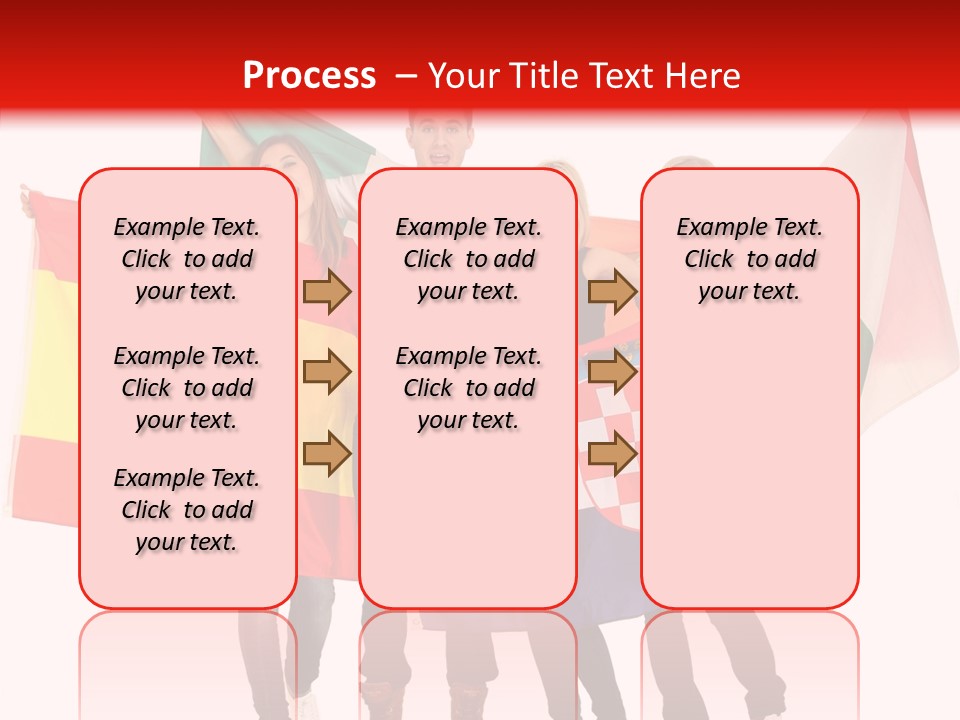 Process – Your Title Text Here

Example Text. Click to add your text.

Example Text. Click to add your text.

Example Text. Click to add your text.

Example Text. Click to add your text.

Example Text. Click to add your text.

Example Text. Click to add your text.